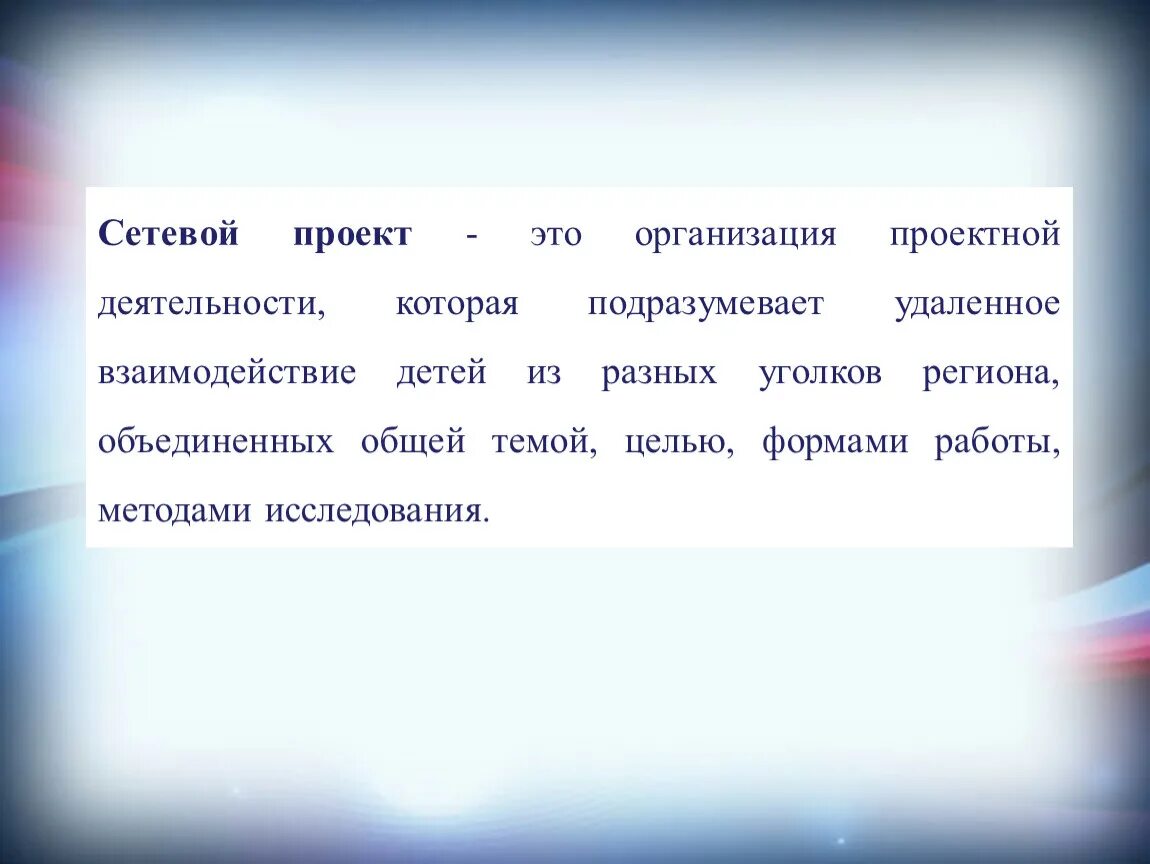 Сетевой проект - это организация проектной деятельности, которая подразумевает удаленное взаимодействие детей из разных уголков региона, объединенных общей темой, целью, формами работы, методами исследования.